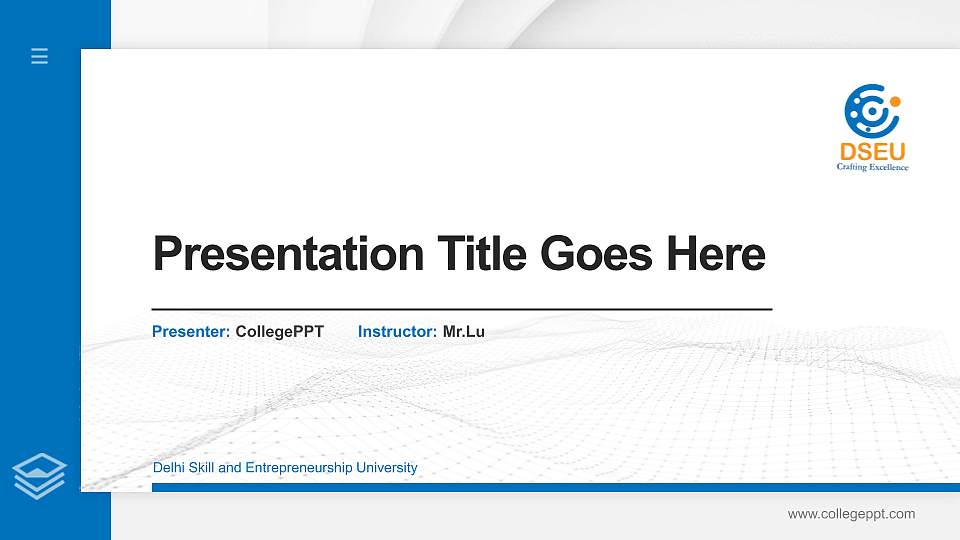 DSEU
Crafting Excellence

Presentation Title Goes Here

Presenter: CollegePPT Instructor: Mr.Lu

Delhi Skill and Entrepreneurship University

www.collegeppt.com